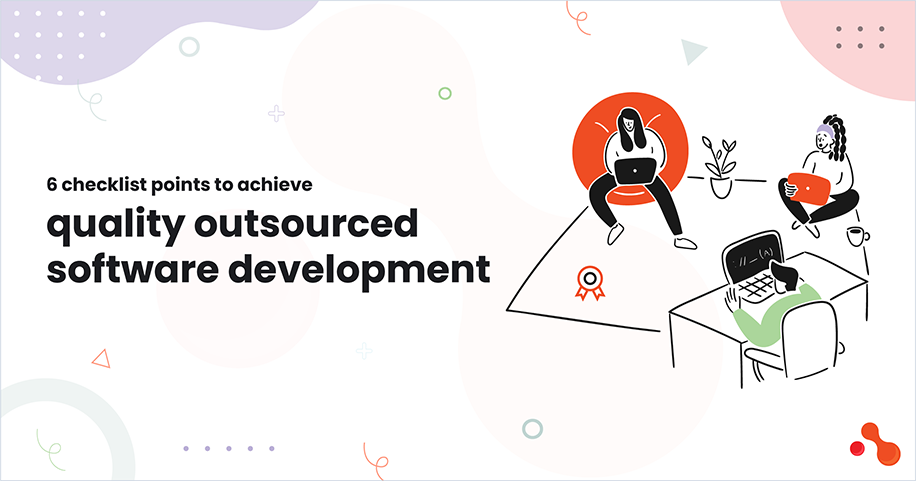 6 checklist points to achieve

quality outsourced software development